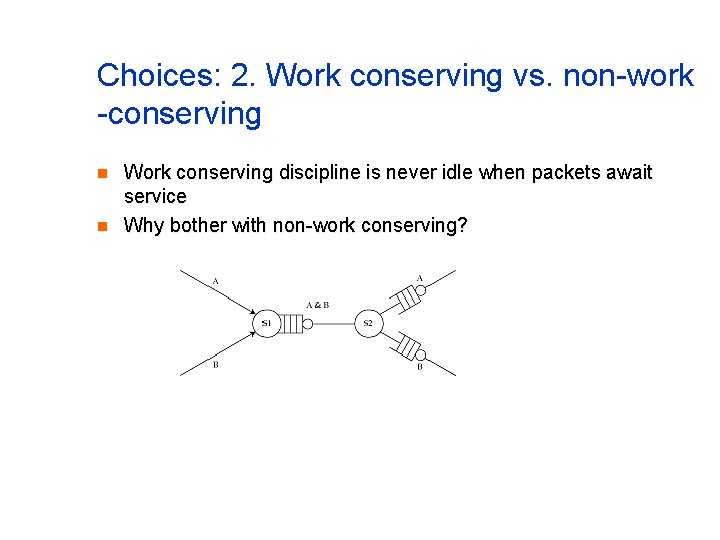 Choices: 2. Work conserving vs. non-work -conserving

Work conserving discipline is never idle when packets await service

Why bother with non-work conserving?

A
B
S1
A & B
S2
A
B